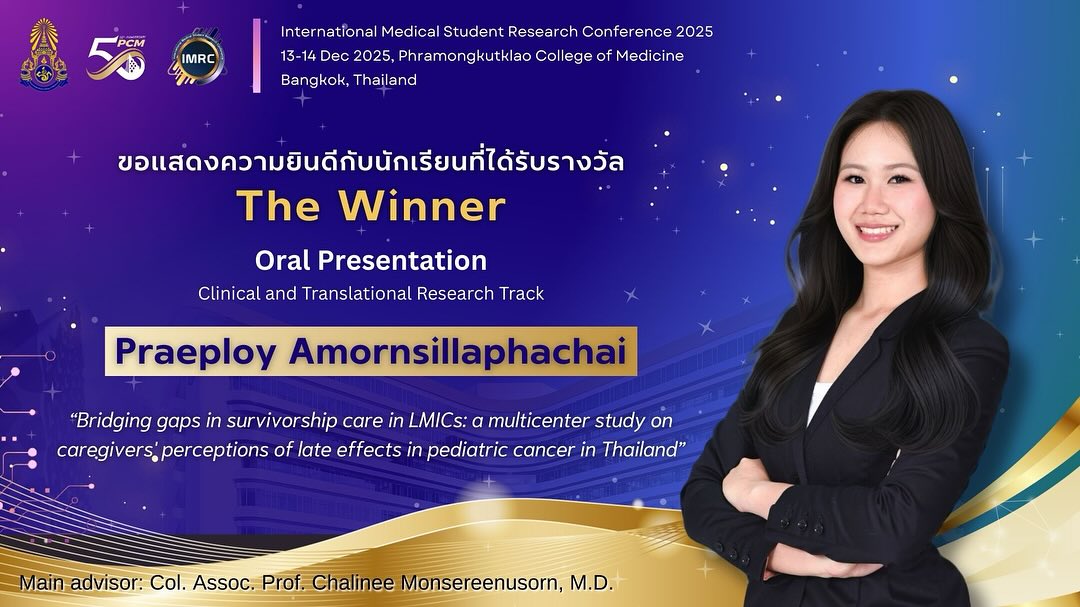 50 PCM

IMRC

International Medical Student Research Conference 2025
13-14 Dec 2025, Phramongkutklao College of Medicine
Bangkok, Thailand

ขอแสดงความยินดีกับนักเรียนที่ได้รับรางวัล
The Winner
Oral Presentation
Clinical and Translational Research Track

Praeploy Amornsillaphachai

"Bridging gaps in survivorship care in LMICs: a multicenter study on caregivers' perceptions of late effects in pediatric cancer in Thailand"

Main advisor: Col. Assoc. Prof. Chalinee Monsereenusorn, M.D.